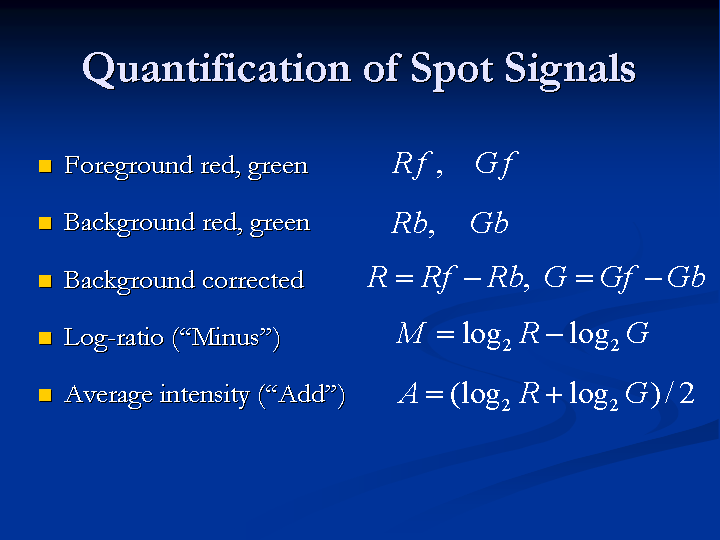 Quantification of Spot Signals

Foreground red, green $Rf, \quad Gf$

Background red, green $Rb, \quad Gb$

Background corrected $R = Rf - Rb, \ G = Gf - Gb$

Log-ratio (“Minus”) $M = \log_2 R - \log_2 G$

Average intensity (“Add”) $A = (\log_2 R + \log_2 G)/2$